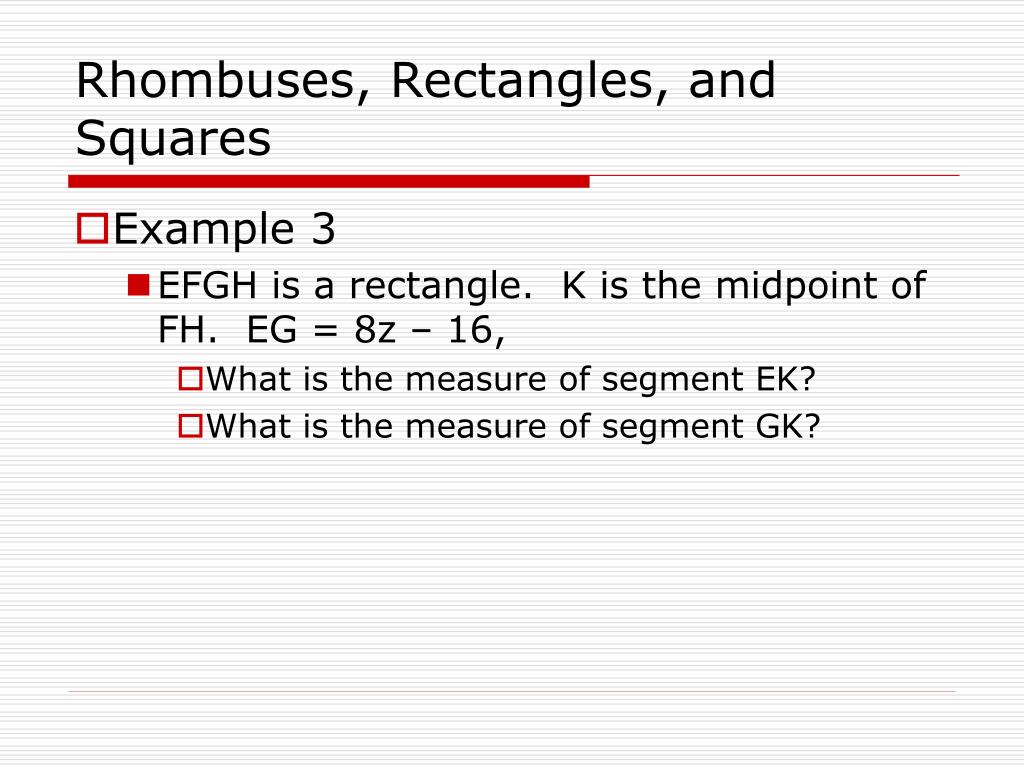 Rhombuses, Rectangles, and Squares

Example 3

EFGH is a rectangle.  K is the midpoint of FH.  EG = 8z – 16,

What is the measure of segment EK?

What is the measure of segment GK?